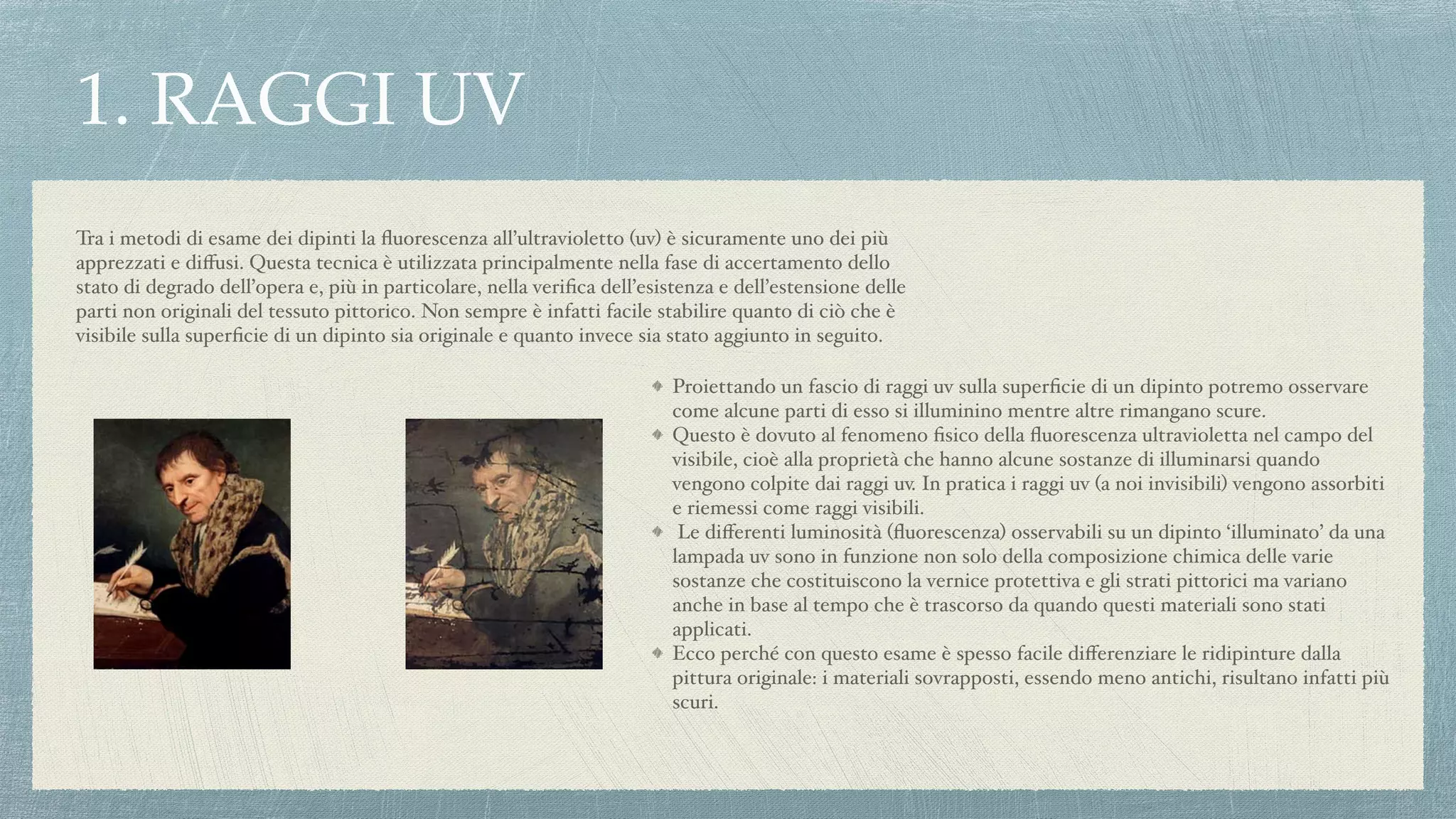 1. RAGGI UV

Tra i metodi di esame dei dipinti la fluorescenza all'ultravioletto (uv) è sicuramente uno dei più apprezzati e diffusi. Questa tecnica è utilizzata principalmente nella fase di accertamento dello stato di degrado dell'opera e, più in particolare, nella verifica dell'esistenza e dell'estensione delle parti non originali del tessuto pittorico. Non sempre è infatti facile stabilire quanto di ciò che è visibile sulla superficie di un dipinto sia originale e quanto invece sia stato aggiunto in seguito.

Proiettando un fascio di raggi uv sulla superficie di un dipinto potremo osservare come alcune parti di esso si illuminino mentre altre rimangano scure.

Questo è dovuto al fenomeno fisico della fluorescenza ultravioletta nel campo del visibile, cioè alla proprietà che hanno alcune sostanze di illuminarsi quando vengono colpite dai raggi uv. In pratica i raggi uv (a noi invisibili) vengono assorbiti e riemessi come raggi visibili.

Le differenti luminosità (fluorescenza) osservabili su un dipinto 'illuminato' da una lampada uv sono in funzione non solo della composizione chimica delle varie sostanze che costituiscono la vernice protettiva e gli strati pittorici ma variano anche in base al tempo che è trascorso da quando questi materiali sono stati applicati.

Ecco perché con questo esame è spesso facile differenziare le ridipinture dalla pittura originale: i materiali sovrapposti, essendo meno antichi, risultano infatti più scuri.